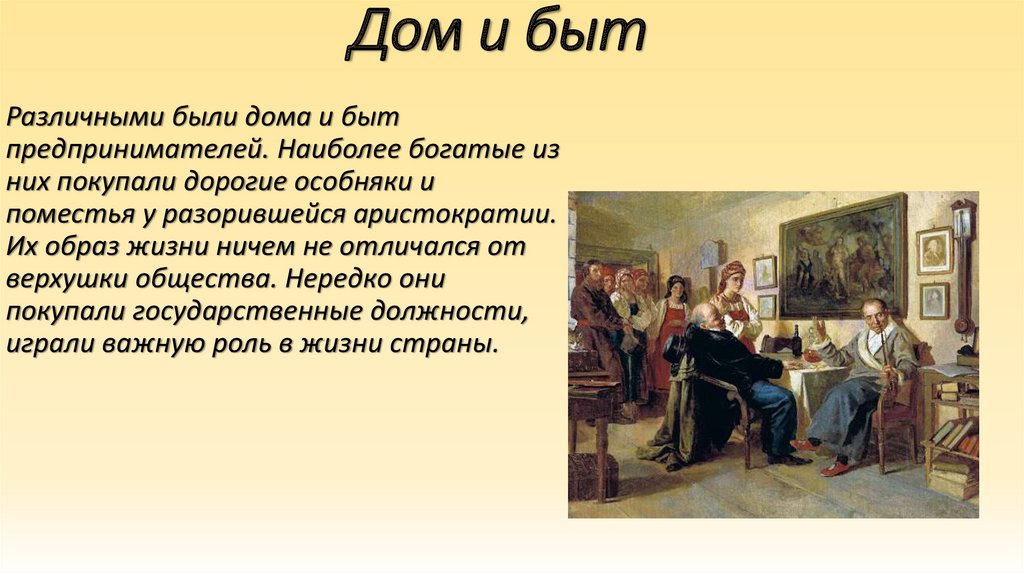 Дом и быт

Различными были дома и быт предпринимателей. Наиболее богатые из них покупали дорогие особняки и поместья у разорившейся аристократии. Их образ жизни ничем не отличался от верхушки общества. Нередко они покупали государственные должности, играли важную роль в жизни страны.